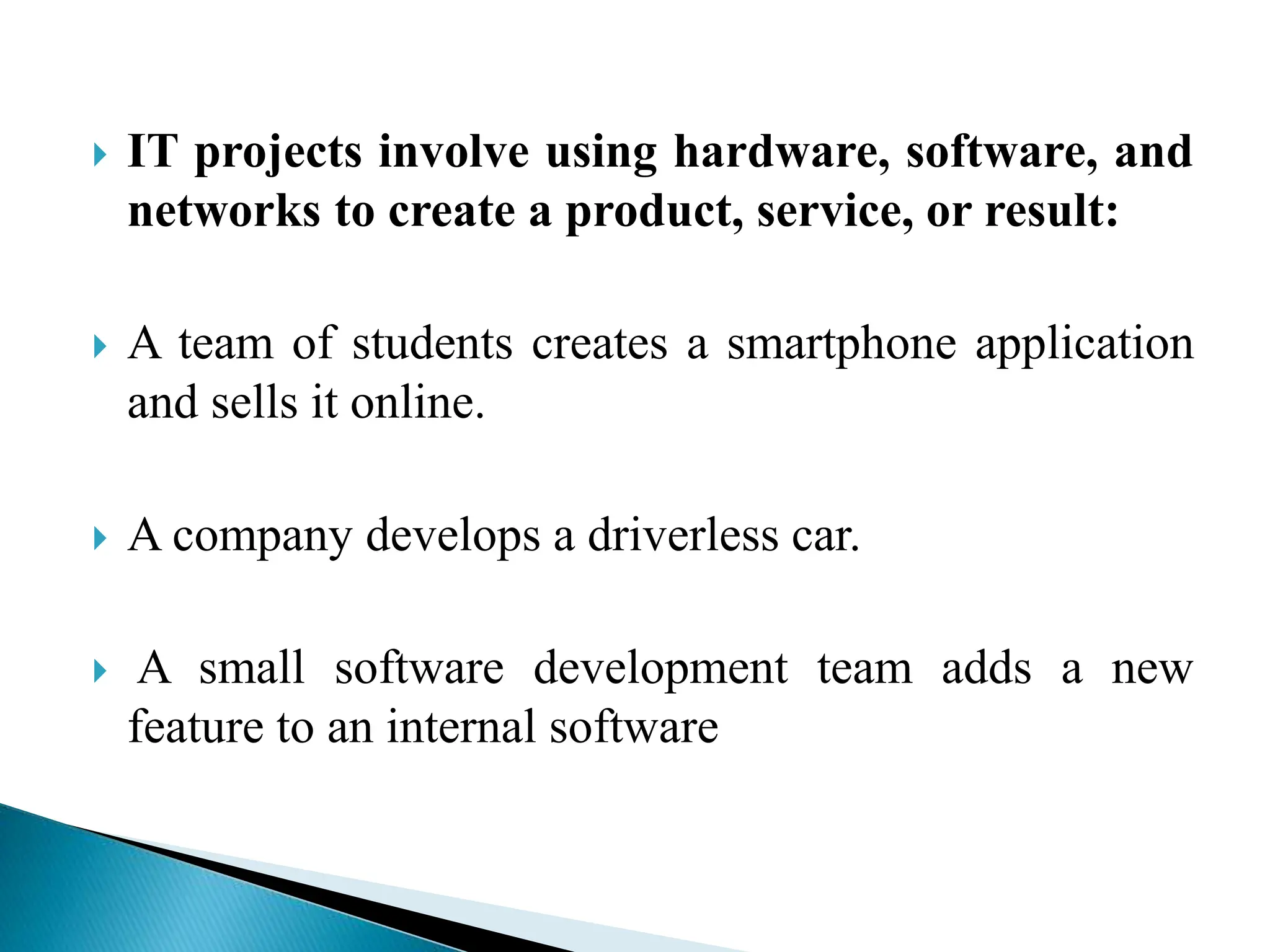 IT projects involve using hardware, software, and networks to create a product, service, or result:

A team of students creates a smartphone application and sells it online.

A company develops a driverless car.

A small software development team adds a new feature to an internal software